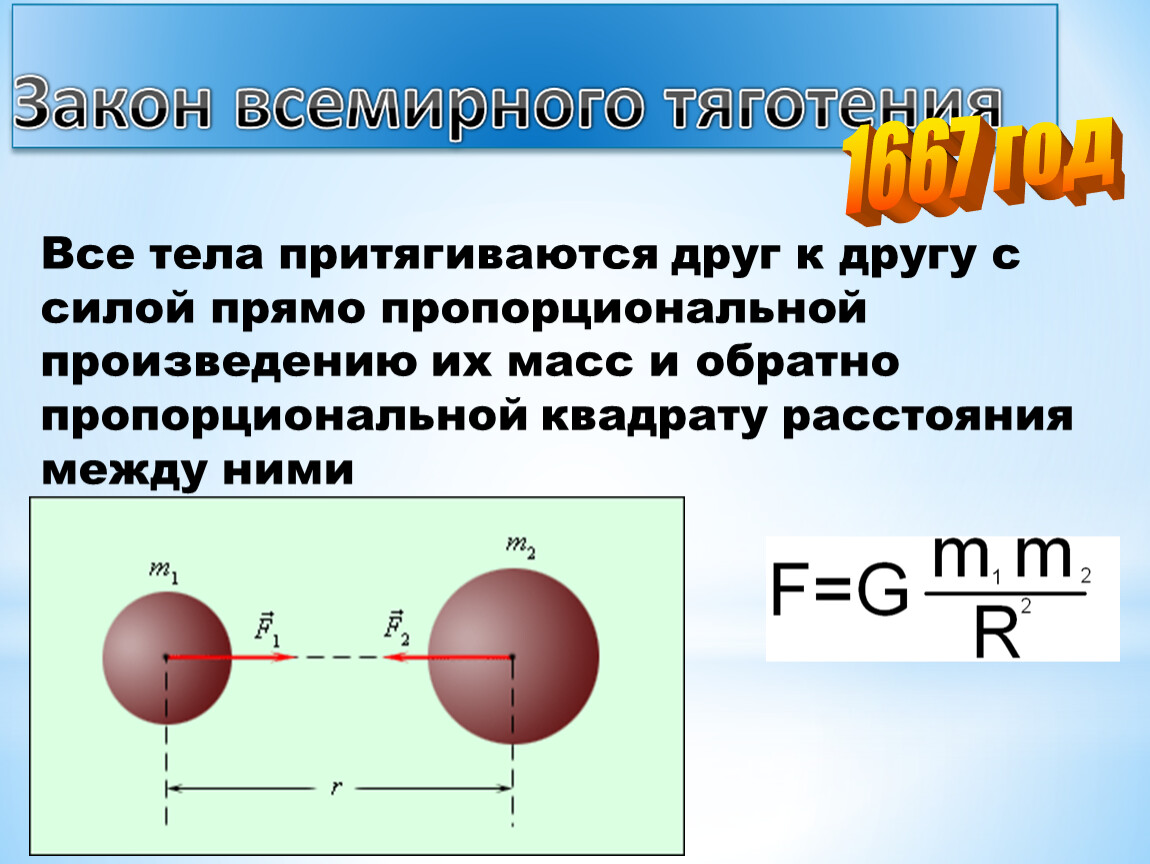 Закон всемирного тяготения

1667 год

Все тела притягиваются друг к другу с силой прямо пропорциональной произведению их масс и обратно пропорциональной квадрату расстояния между ними

$m_1$

$m_2$

$\vec{F}_1$

$\vec{F}_2$

$r$

$F=G\frac{m_1 m_2}{R^2}$